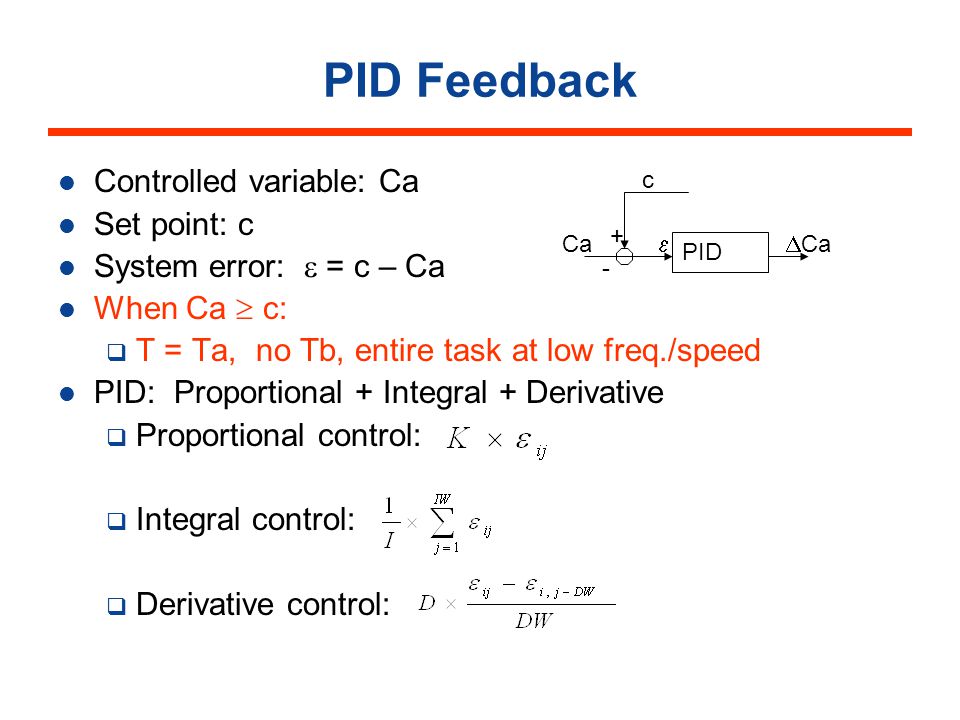 PID Feedback

- Controlled variable: Ca
- Set point: c
- System error: $\varepsilon$ = c – Ca
- When Ca $\geq$ c:
  - T = Ta, no Tb, entire task at low freq./speed
- PID: Proportional + Integral + Derivative
  - Proportional control: $K \times \varepsilon_{ij}$
  - Integral control: $\frac{1}{I} \times \sum_{j=1}^{IW} \varepsilon_{ij}$
  - Derivative control: $D \times \frac{\varepsilon_{ij} - \varepsilon_{i,j-DW}}{DW}$

c
Ca
+
-
$\varepsilon$
PID
$\Delta$Ca